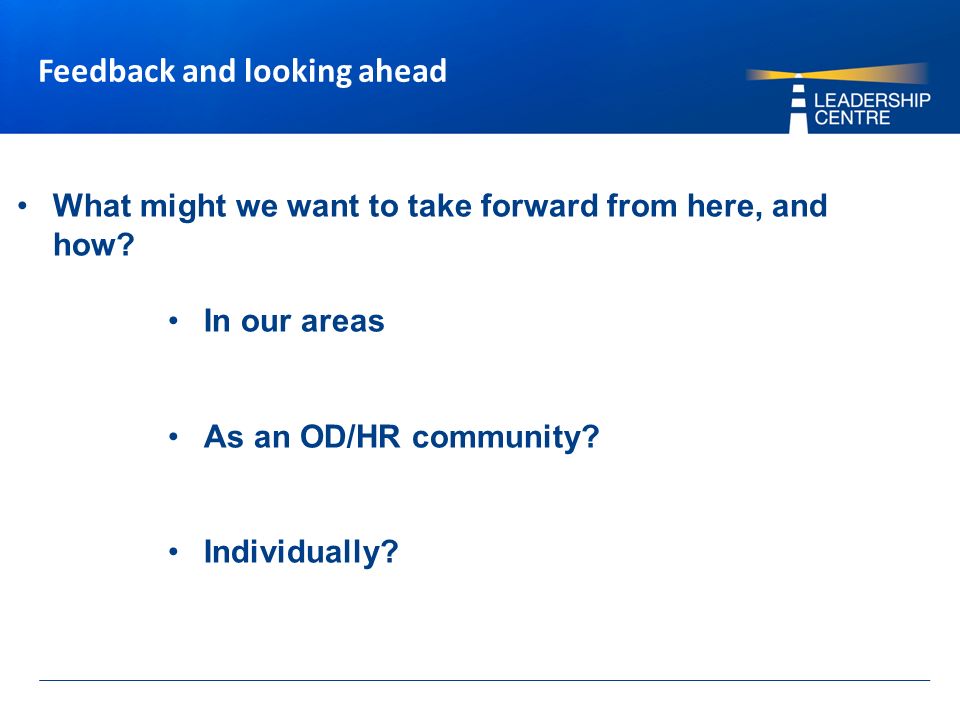 Feedback and looking ahead

LEADERSHIP CENTRE

• What might we want to take forward from here, and how?

• In our areas

• As an OD/HR community?

• Individually?